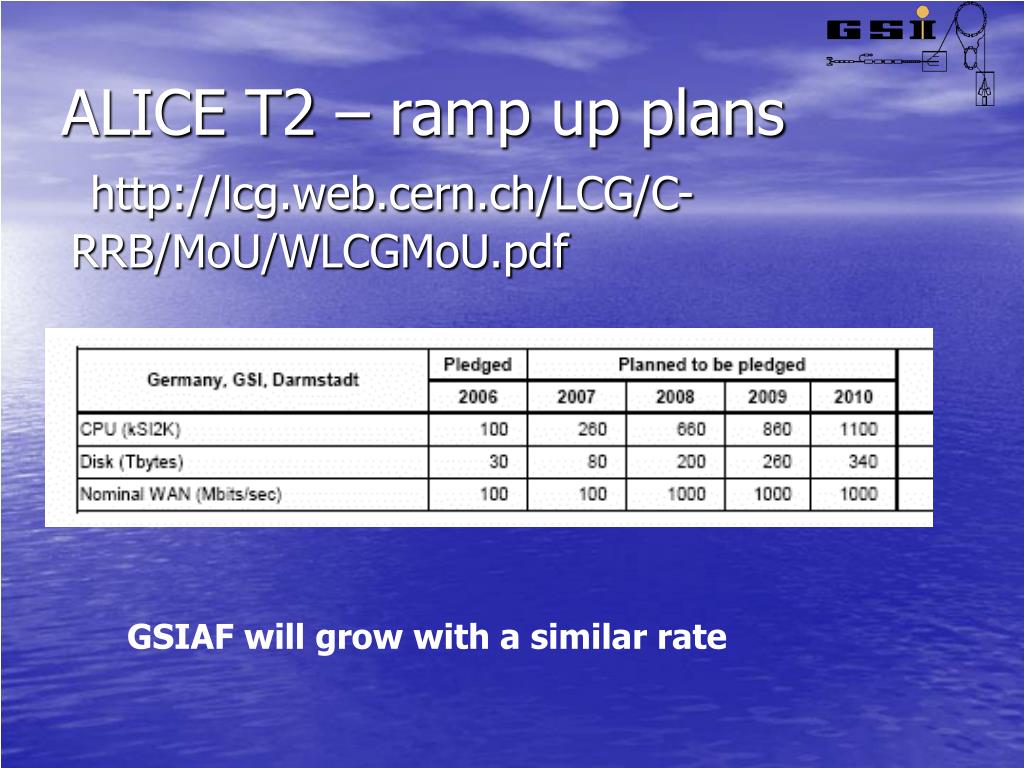 GSI

ALICE T2 – ramp up plans

http://lcg.web.cern.ch/LCG/C-RRB/MoU/WLCGMoU.pdf

| Germany, GSI, Darmstadt | Pledged | Planned to be pledged | | | |
|---|---|---|---|---|---|
| | 2006 | 2007 | 2008 | 2009 | 2010 |
| CPU (kSI2K) | 100 | 260 | 660 | 860 | 1100 |
| Disk (Tbytes) | 30 | 80 | 200 | 260 | 340 |
| Nominal WAN (Mbits/sec) | 100 | 100 | 1000 | 1000 | 1000 |

GSIAF will grow with a similar rate